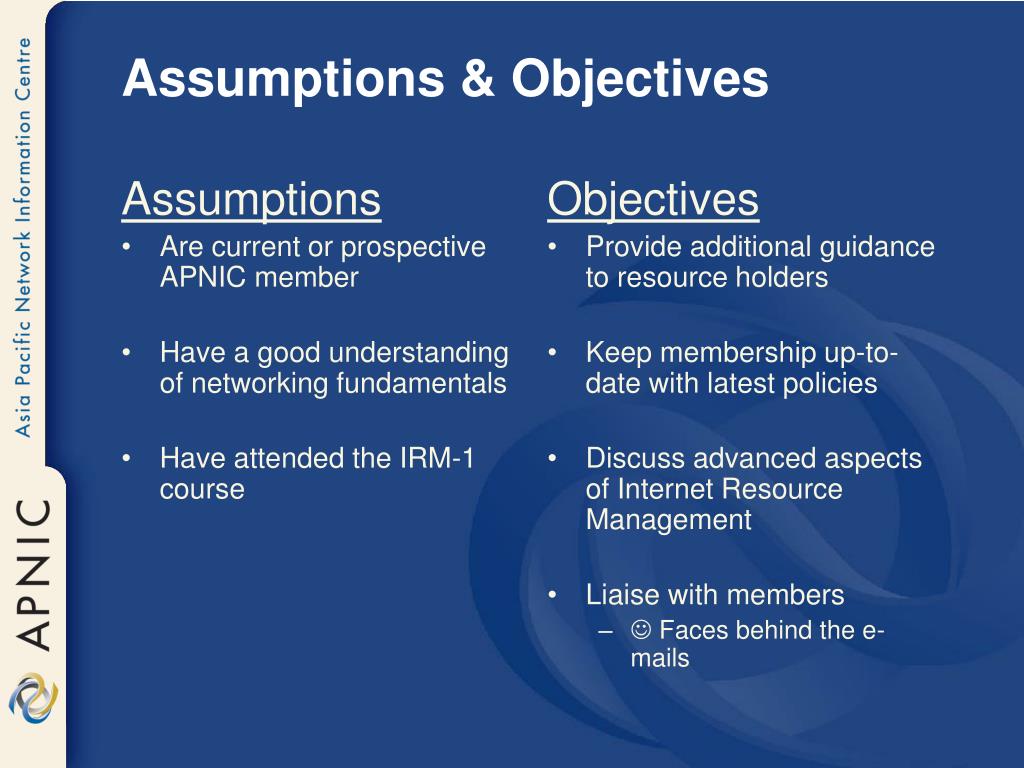 Asia Pacific Network Information Centre

APNIC

Assumptions & Objectives

Assumptions

• Are current or prospective APNIC member

• Have a good understanding of networking fundamentals

• Have attended the IRM-1 course

Objectives

• Provide additional guidance to resource holders

• Keep membership up-to-date with latest policies

• Discuss advanced aspects of Internet Resource Management

• Liaise with members

– ☺ Faces behind the e-mails